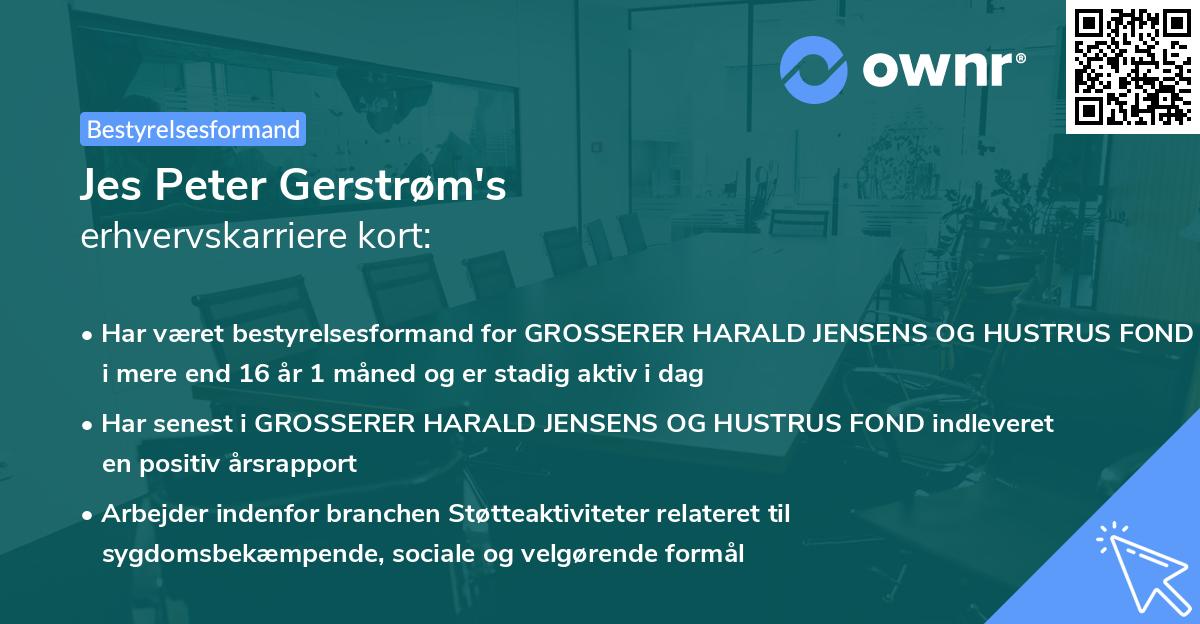 ownr®

Bestyrelsesformand

Jes Peter Gerstrøm's
erhvervskarriere kort:

• Har været bestyrelsesformand for GROSSERER HARALD JENSENS OG HUSTRUS FOND i mere end 16 år 1 måned og er stadig aktiv i dag

• Har senest i GROSSERER HARALD JENSENS OG HUSTRUS FOND indleveret en positiv årsrapport

• Arbejder indenfor branchen Støtteaktiviteter relateret til sygdomsbekæmpende, sociale og velgørende formål